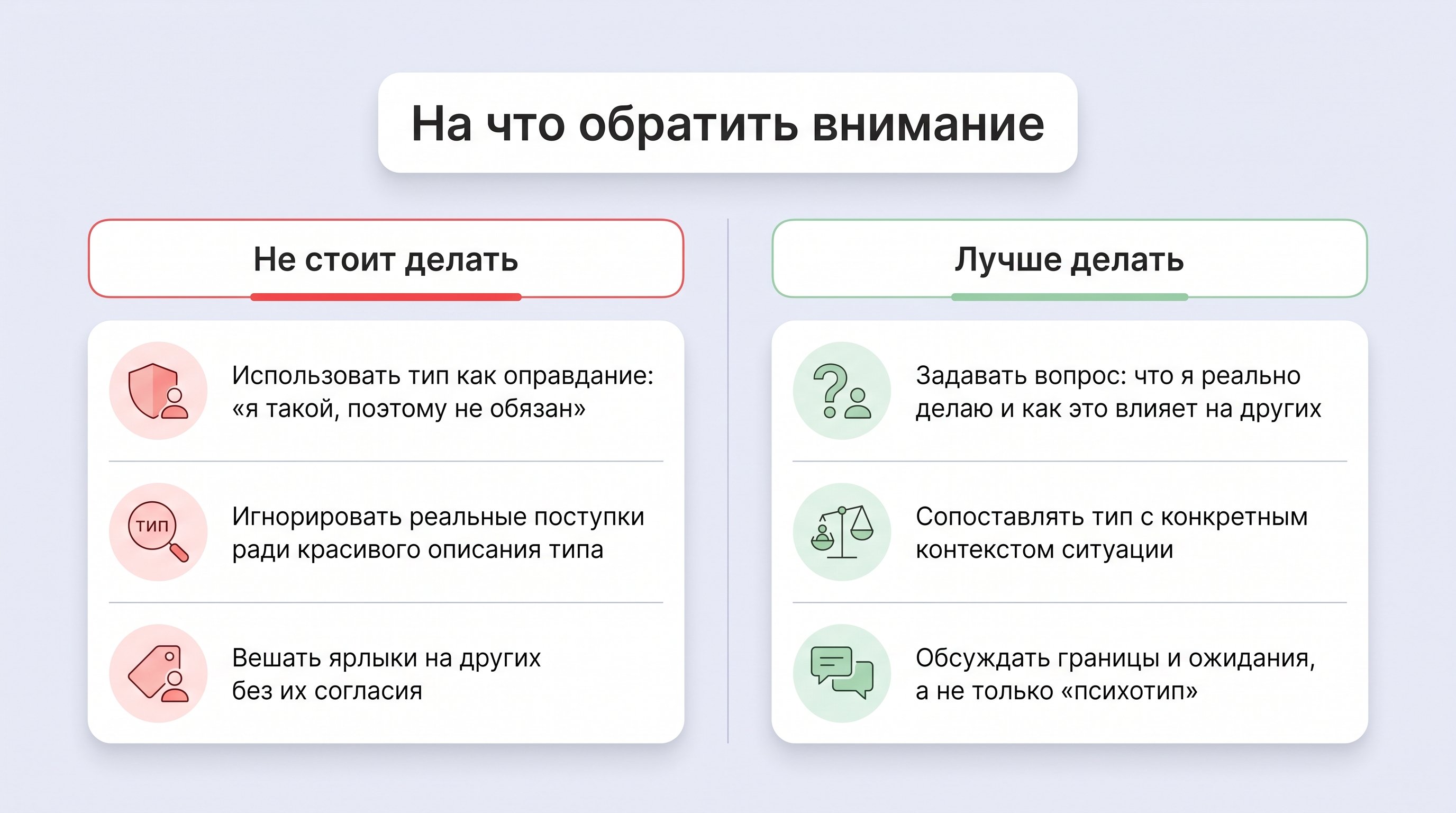 На что обратить внимание

Не стоит делать

Использовать тип как оправдание: «я такой, поэтому не обязан»

ТИП

Игнорировать реальные поступки ради красивого описания типа

Вешать ярлыки на других без их согласия

Лучше делать

Задавать вопрос: что я реально делаю и как это влияет на других

Сопоставлять тип с конкретным контекстом ситуации

Обсуждать границы и ожидания, а не только «психотип»